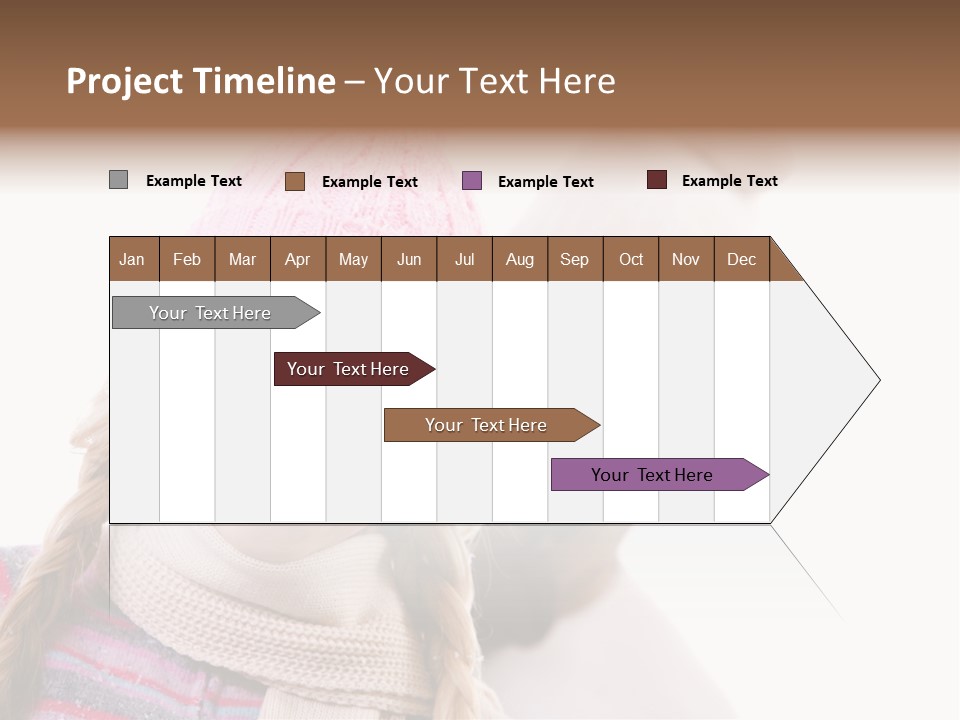 Project Timeline – Your Text Here

Example Text
Example Text
Example Text
Example Text

| Jan | Feb | Mar | Apr | May | Jun | Jul | Aug | Sep | Oct | Nov | Dec |
|---|---|---|---|---|---|---|---|---|---|---|---|

Your Text Here
Your Text Here
Your Text Here
Your Text Here